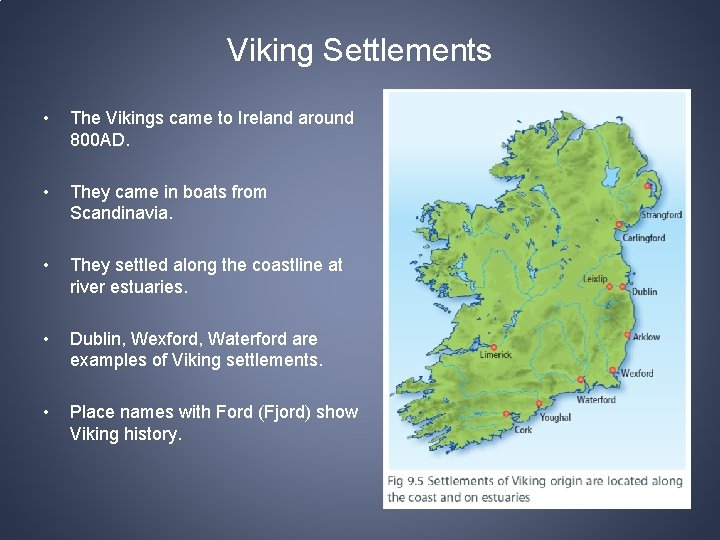 Viking Settlements

• The Vikings came to Ireland around 800AD.

• They came in boats from Scandinavia.

• They settled along the coastline at river estuaries.

• Dublin, Wexford, Waterford are examples of Viking settlements.

• Place names with Ford (Fjord) show Viking history.

Strangford
Carlingford
Leixlip
Dublin
Arklow
Limerick
Wexford
Waterford
Youghal
Cork

Fig 9.5 Settlements of Viking origin are located along the coast and on estuaries